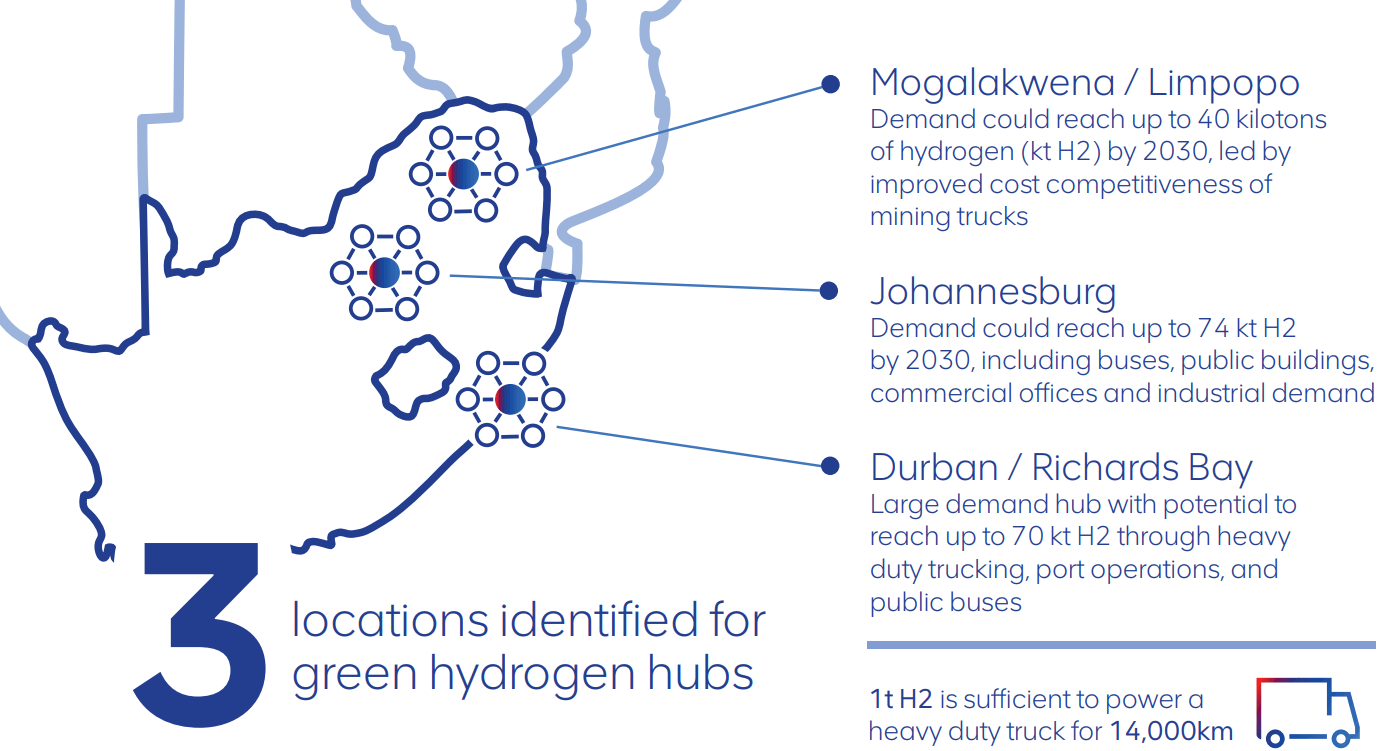 Mogalakwena / Limpopo
Demand could reach up to 40 kilotons of hydrogen (kt H2) by 2030, led by improved cost competitiveness of mining trucks

Johannesburg
Demand could reach up to 74 kt H2 by 2030, including buses, public buildings, commercial offices and industrial demand

Durban / Richards Bay
Large demand hub with potential to reach up to 70 kt H2 through heavy duty trucking, port operations, and public buses

3 locations identified for green hydrogen hubs

1t H2 is sufficient to power a heavy duty truck for 14,000km